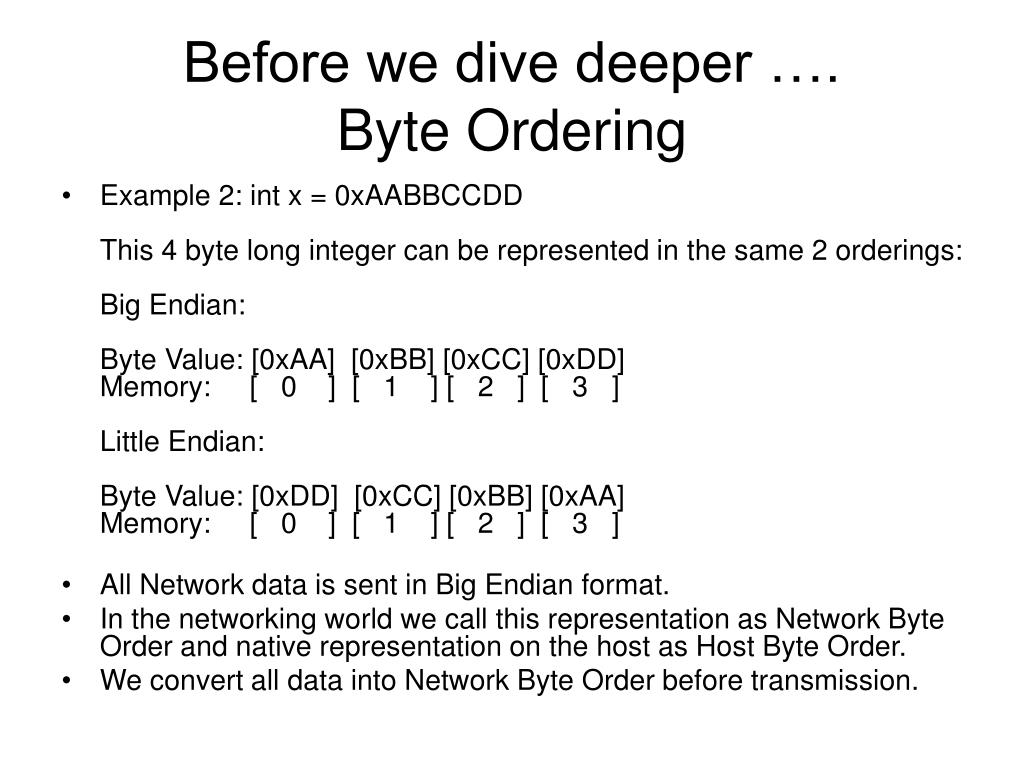 Before we dive deeper ….
Byte Ordering

• Example 2: int x = 0xAABBCCDD

This 4 byte long integer can be represented in the same 2 orderings:

Big Endian:

Byte Value: [0xAA] [0xBB] [0xCC] [0xDD]
Memory: [ 0 ] [ 1 ] [ 2 ] [ 3 ]

Little Endian:

Byte Value: [0xDD] [0xCC] [0xBB] [0xAA]
Memory: [ 0 ] [ 1 ] [ 2 ] [ 3 ]

• All Network data is sent in Big Endian format.
• In the networking world we call this representation as Network Byte Order and native representation on the host as Host Byte Order.
• We convert all data into Network Byte Order before transmission.